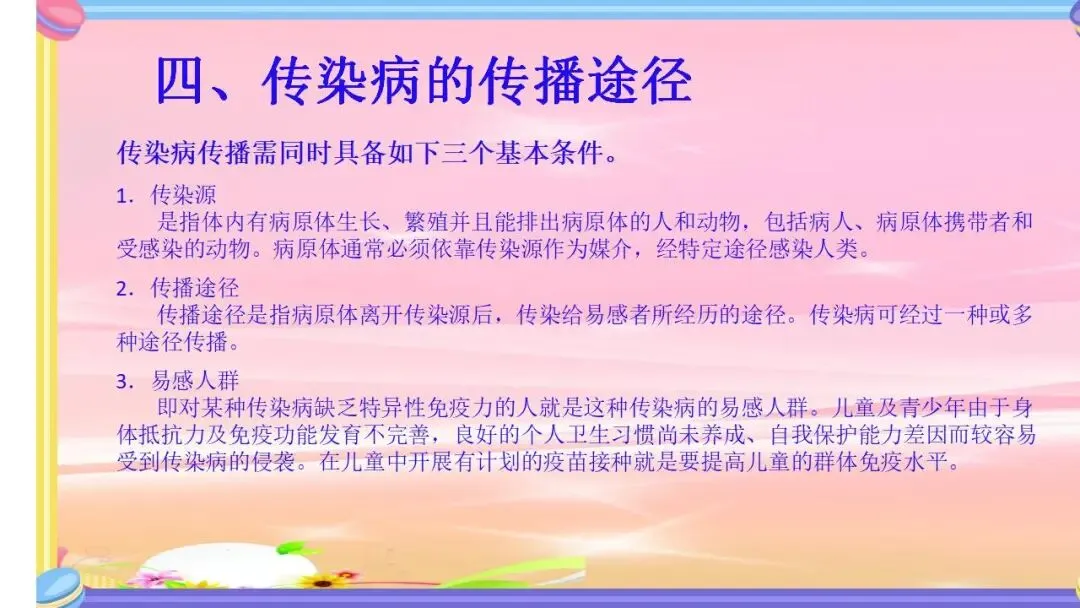 四、传染病的传播途径

传染病传播需同时具备如下三个基本条件。

1. 传染源
是指体内有病原体生长、繁殖并且能排出病原体的人和动物，包括病人、病原体携带者和受感染的动物。病原体通常必须依靠传染源作为媒介，经特定途径感染人类。

2. 传播途径
传播途径是指病原体离开传染源后，传染给易感者所经历的途径。传染病可经过一种或多种途径传播。

3. 易感人群
即对某种传染病缺乏特异性免疫力的人就是这种传染病的易感人群。儿童及青少年由于身体抵抗力及免疫功能发育不完善，良好的个人卫生习惯尚未养成、自我保护能力差因而较容易受到传染病的侵袭。在儿童中开展有计划的疫苗接种就是要提高儿童的群体免疫水平。